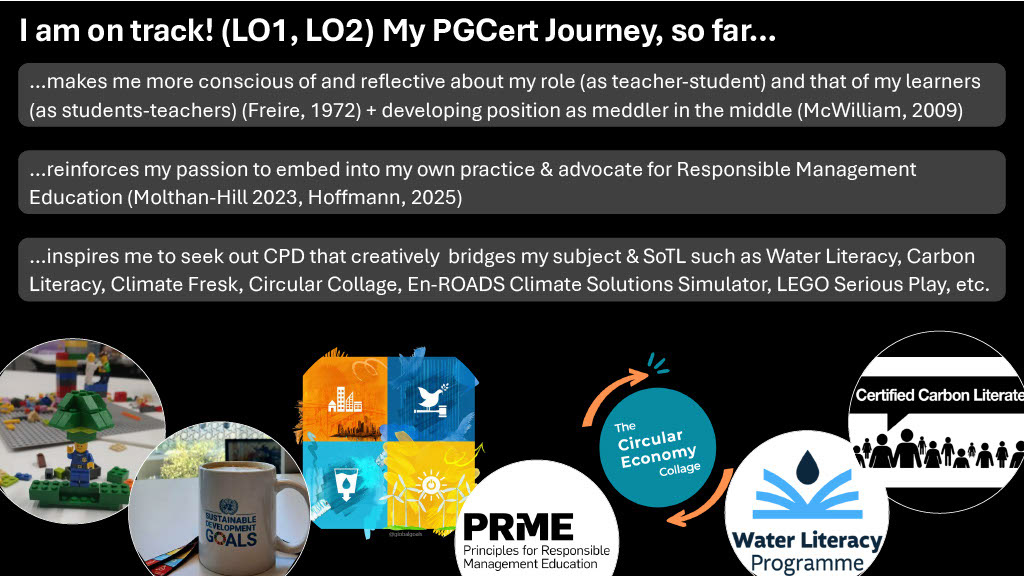 I am on track! (LO1, LO2) My PGCert Journey, so far...

...makes me more conscious of and reflective about my role (as teacher-student) and that of my learners (as students-teachers) (Freire, 1972) + developing position as meddler in the middle (McWilliam, 2009)

...reinforces my passion to embed into my own practice & advocate for Responsible Management Education (Molthan-Hill 2023, Hoffmann, 2025)

...inspires me to seek out CPD that creatively bridges my subject & SoTL such as Water Literacy, Carbon Literacy, Climate Fresk, Circular Collage, En-ROADS Climate Solutions Simulator, LEGO Serious Play, etc.

SUSTAINABLE DEVELOPMENT GOALS

@globalgoals

PRME
Principles for Responsible Management Education

The Circular Economy Collage

Water Literacy Programme

Certified Carbon Literate